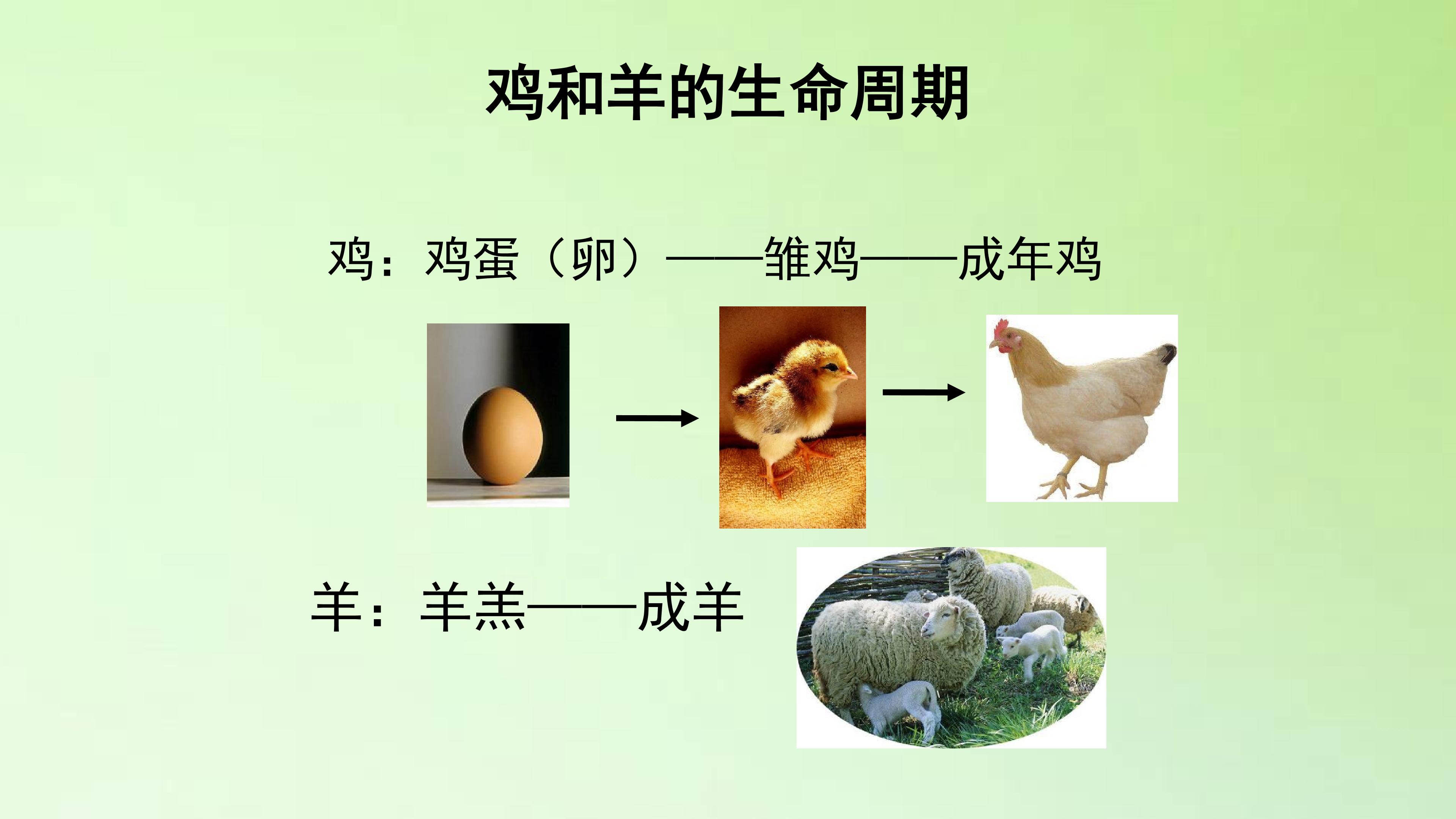 鸡和羊的生命周期

鸡：鸡蛋（卵）——雏鸡——成年鸡

羊：羊羔——成羊